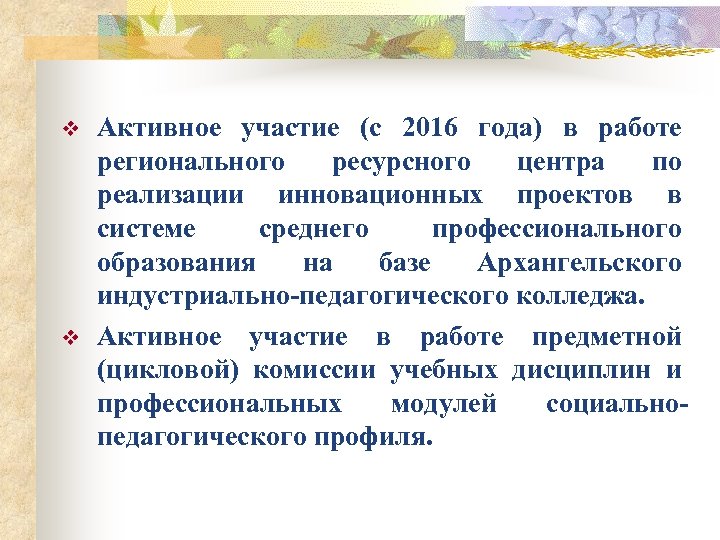 ❖ Активное участие (с 2016 года) в работе регионального ресурсного центра по реализации инновационных проектов в системе среднего профессионального образования на базе Архангельского индустриально-педагогического колледжа.

❖ Активное участие в работе предметной (цикловой) комиссии учебных дисциплин и профессиональных модулей социально-педагогического профиля.